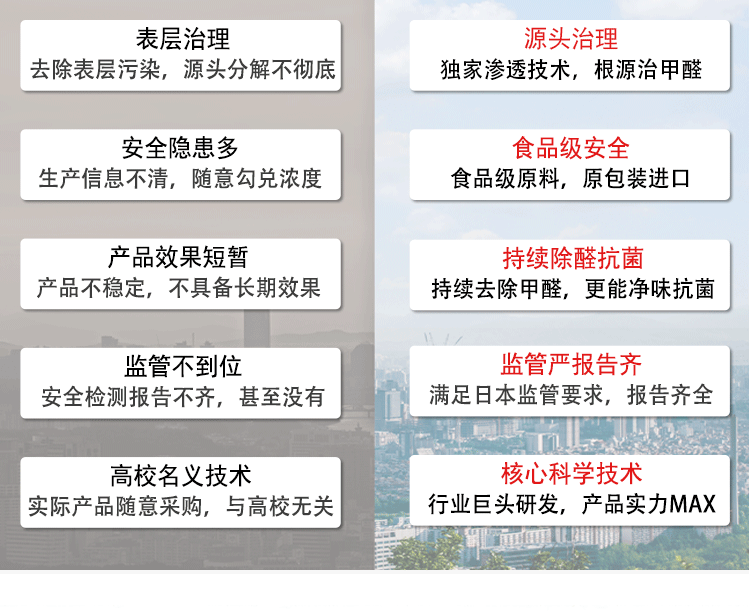 表层治理
去除表层污染，源头分解不彻底

安全隐患多
生产信息不清，随意勾兑浓度

产品效果短暂
产品不稳定，不具备长期效果

监管不到位
安全检测报告不齐，甚至没有

高校名义技术
实际产品随意采购，与高校无关

源头治理
独家渗透技术，根源治甲醛

食品级安全
食品级原料，原包装进口

持续除醛抗菌
持续去除甲醛，更能净味抗菌

监管严报告齐
满足日本监管要求，报告齐全

核心科学技术
行业巨头研发，产品实力MAX